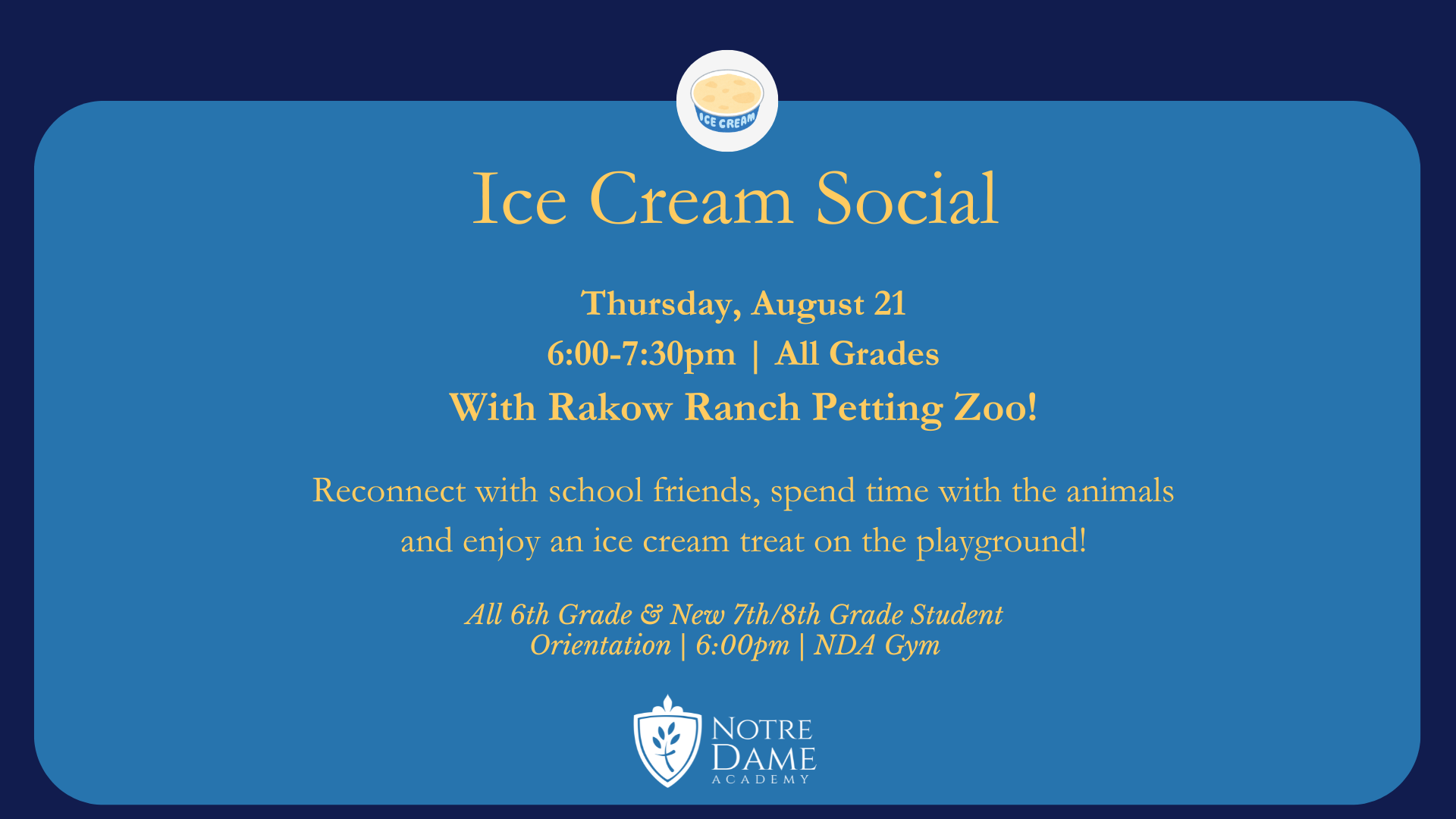 ICE CREAM

Ice Cream Social

Thursday, August 21
6:00-7:30pm | All Grades
With Rakow Ranch Petting Zoo!

Reconnect with school friends, spend time with the animals and enjoy an ice cream treat on the playground!

All 6th Grade & New 7th/8th Grade Student Orientation | 6:00pm | NDA Gym

NOTRE DAME ACADEMY